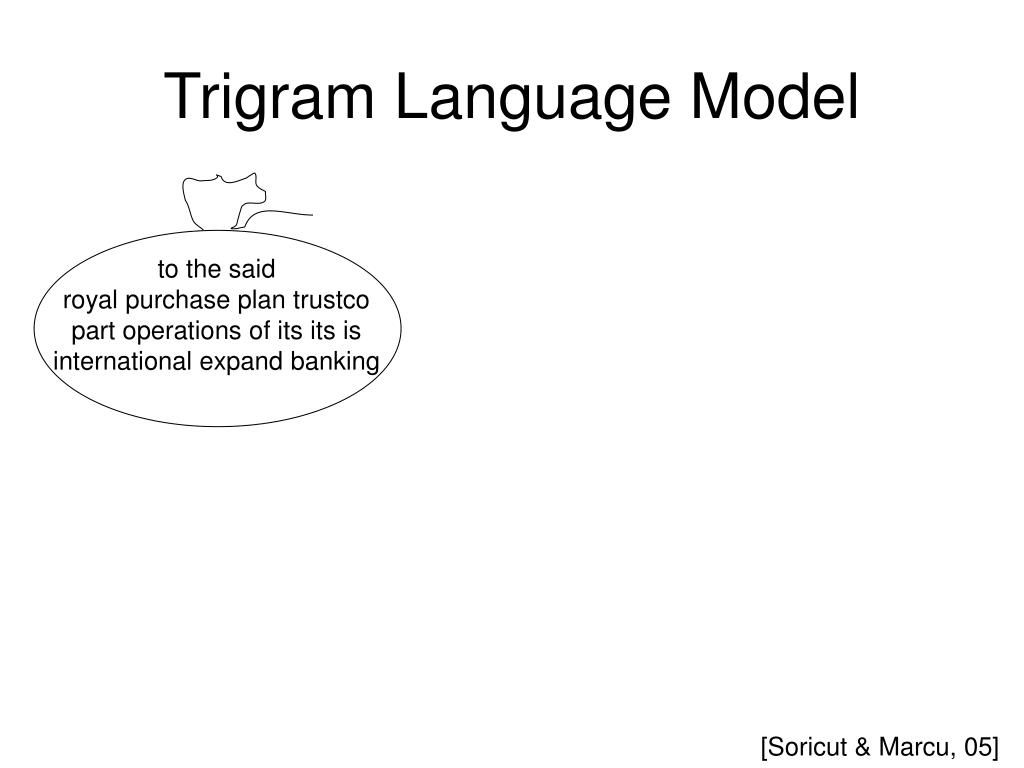 Trigram Language Model

to the said
royal purchase plan trustco
part operations of its its is
international expand banking

[Soricut & Marcu, 05]